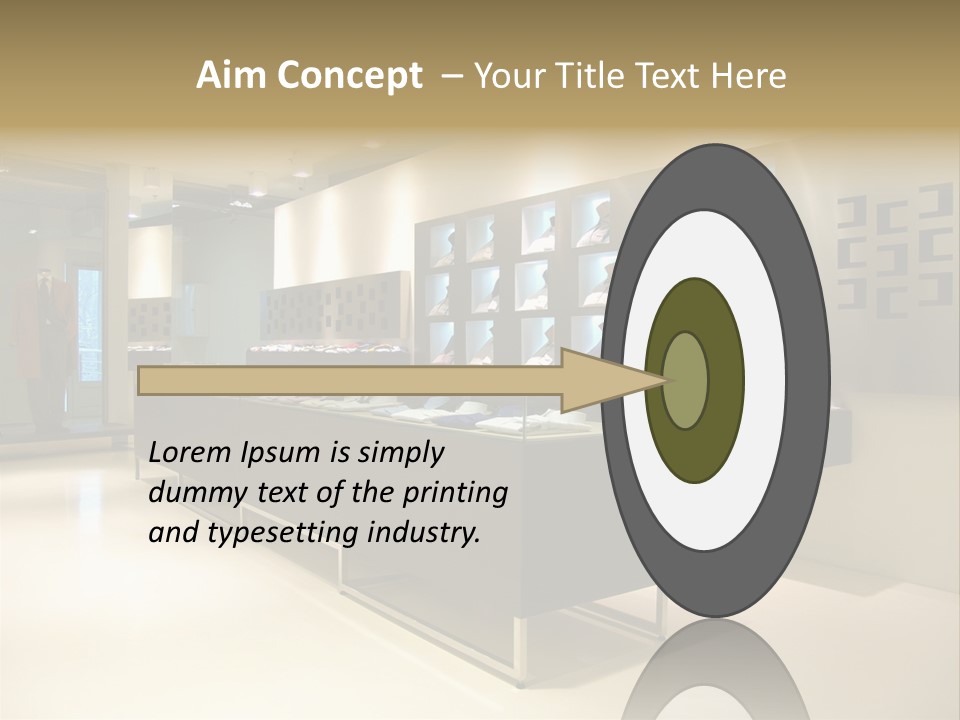 Aim Concept – Your Title Text Here

Lorem Ipsum is simply dummy text of the printing and typesetting industry.